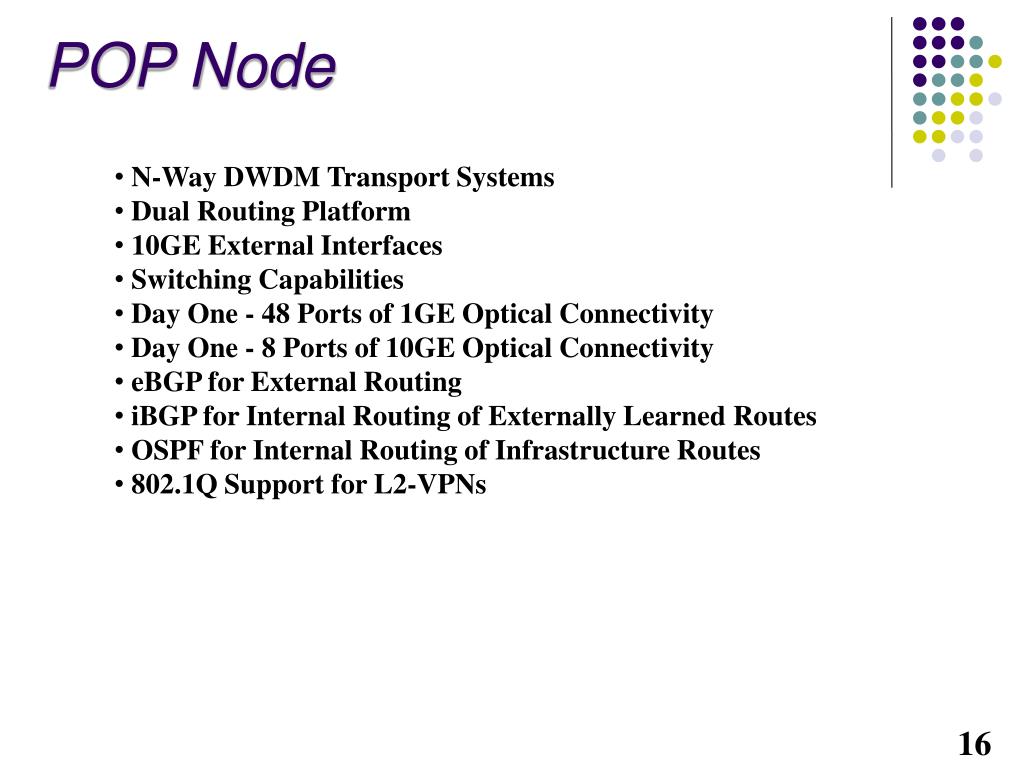 POP Node

• N-Way DWDM Transport Systems
• Dual Routing Platform
• 10GE External Interfaces
• Switching Capabilities
• Day One - 48 Ports of 1GE Optical Connectivity
• Day One - 8 Ports of 10GE Optical Connectivity
• eBGP for External Routing
• iBGP for Internal Routing of Externally Learned Routes
• OSPF for Internal Routing of Infrastructure Routes
• 802.1Q Support for L2-VPNs

16